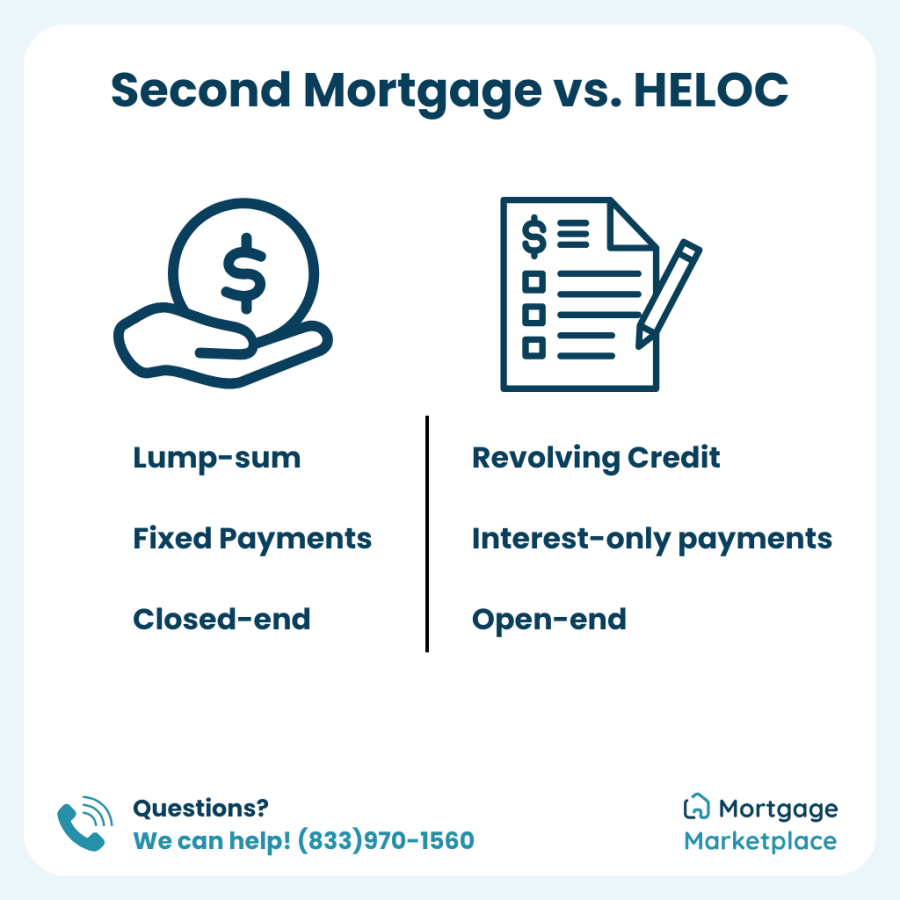 Second Mortgage vs. HELOC

Lump-sum

Fixed Payments

Closed-end

Revolving Credit

Interest-only payments

Open-end

Questions?
We can help! (833)970-1560

Mortgage
Marketplace